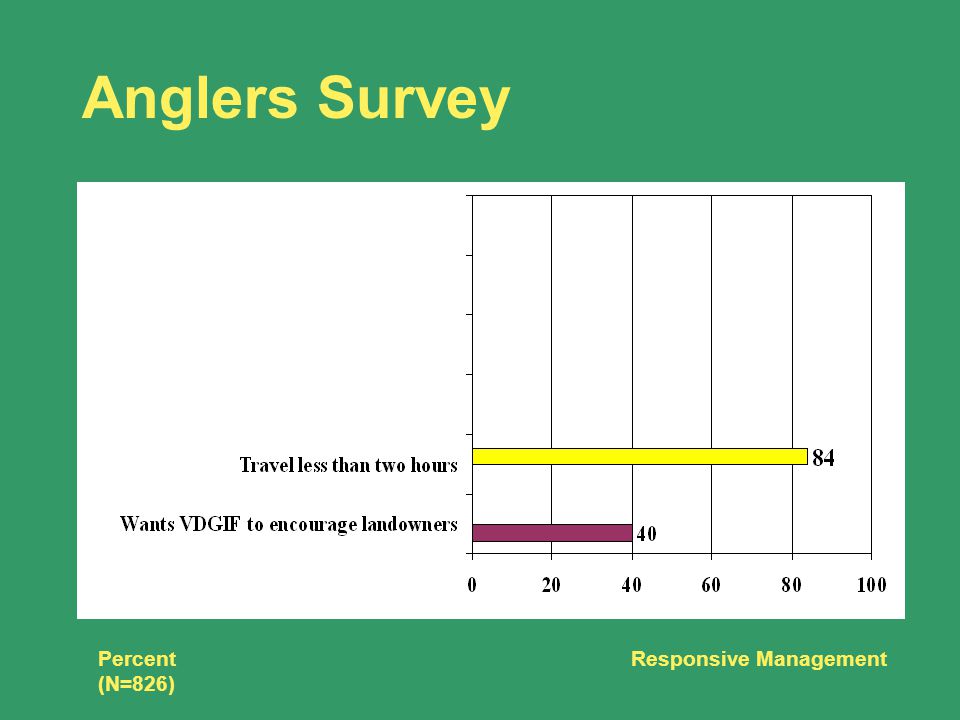 Anglers Survey

Travel less than two hours

84

Wants VDGIF to encourage landowners

40

0
20
40
60
80
100

Percent
(N=826)

Responsive Management